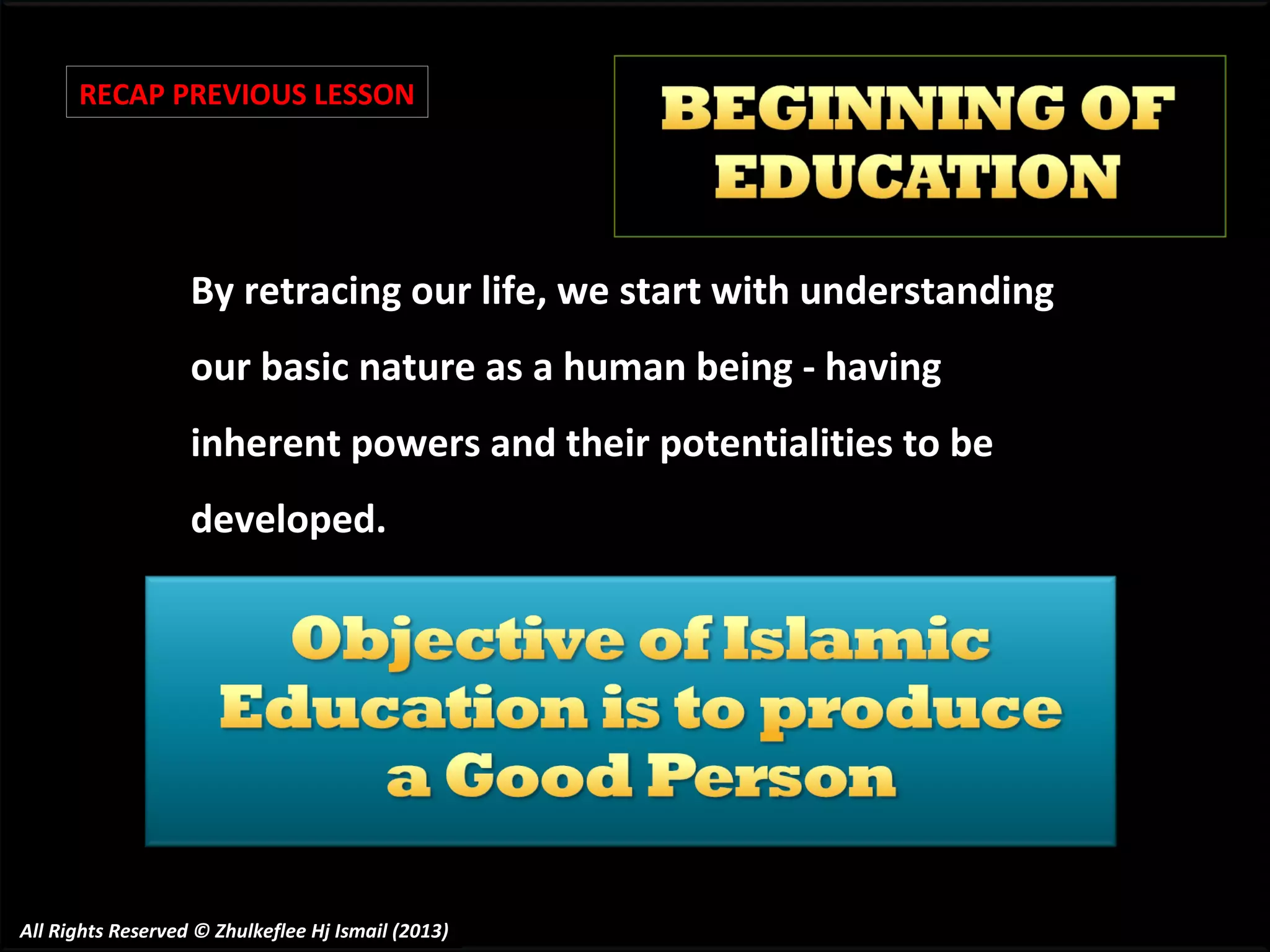 RECAP PREVIOUS LESSON

BEGINNING OF EDUCATION

By retracing our life, we start with understanding our basic nature as a human being - having inherent powers and their potentialities to be developed.

Objective of Islamic Education is to produce a Good Person

All Rights Reserved © Zhulkeflee Hj Ismail (2013)